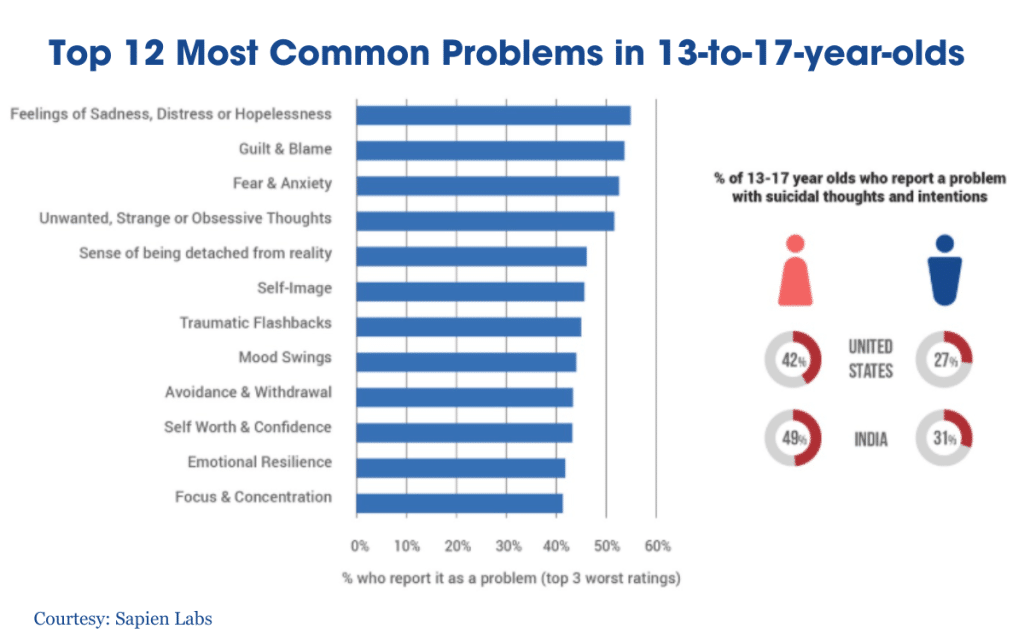 Top 12 Most Common Problems in 13-to-17-year-olds

Feelings of Sadness, Distress or Hopelessness
Guilt & Blame
Fear & Anxiety
Unwanted, Strange or Obsessive Thoughts
Sense of being detached from reality
Self-Image
Traumatic Flashbacks
Mood Swings
Avoidance & Withdrawal
Self Worth & Confidence
Emotional Resilience
Focus & Concentration

0% 10% 20% 30% 40% 50% 60%

% who report it as a problem (top 3 worst ratings)

% of 13-17 year olds who report a problem with suicidal thoughts and intentions

42% UNITED STATES 27%

49% INDIA 31%

Courtesy: Sapien Labs